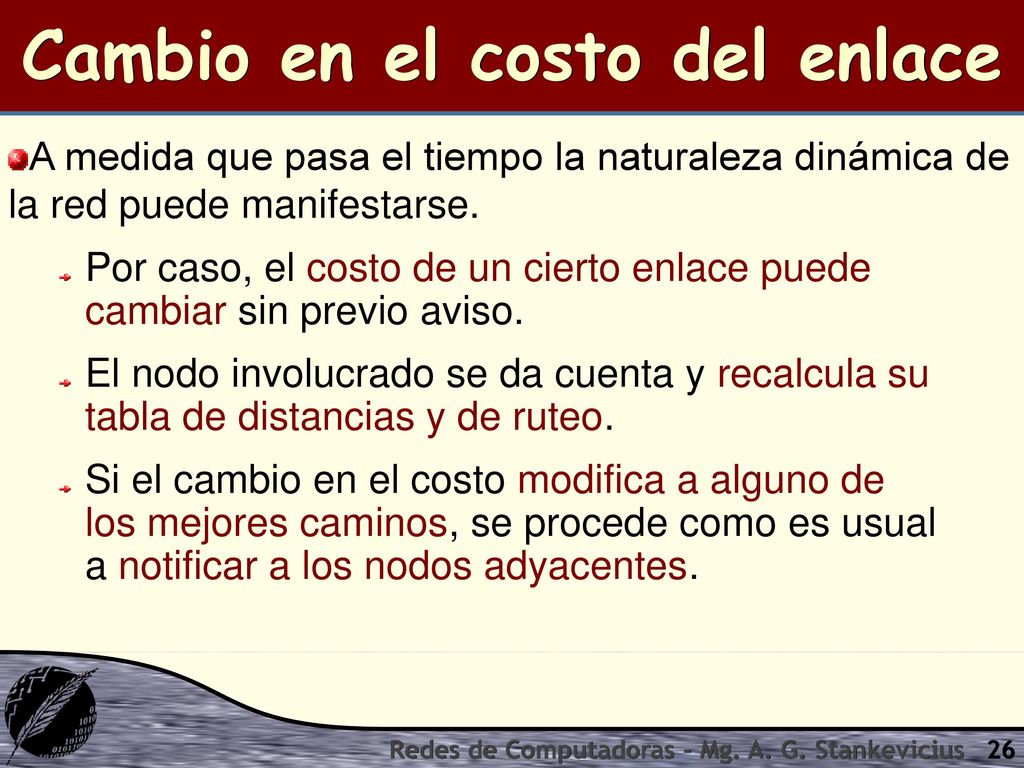 Cambio en el costo del enlace

A medida que pasa el tiempo la naturaleza dinámica de la red puede manifestarse.

Por caso, el costo de un cierto enlace puede cambiar sin previo aviso.

El nodo involucrado se da cuenta y recalcula su tabla de distancias y de ruteo.

Si el cambio en el costo modifica a alguno de los mejores caminos, se procede como es usual a notificar a los nodos adyacentes.

Redes de Computadoras - Mg. A. G. Stankevicius 26